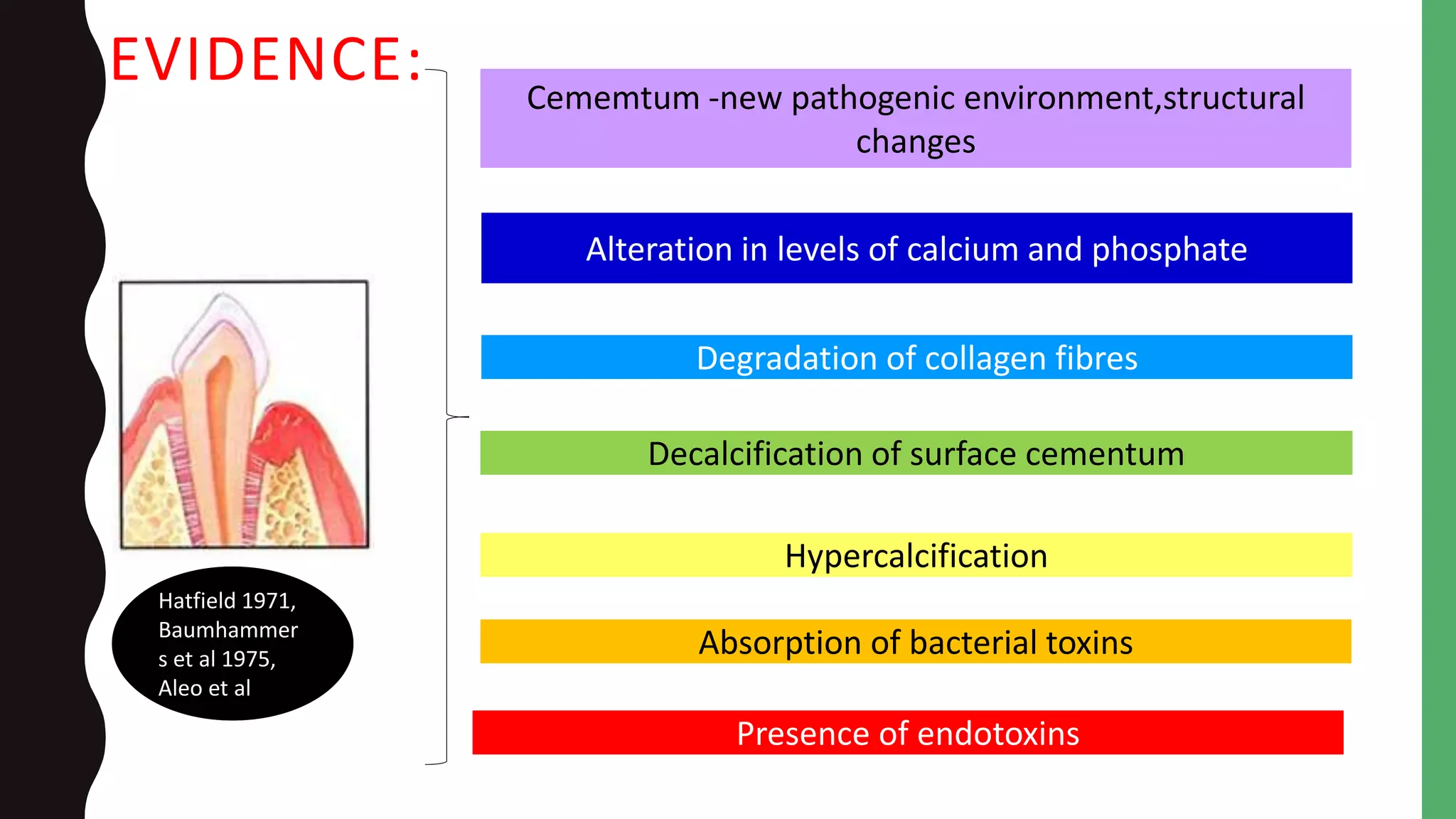 EVIDENCE:

Hatfield 1971, Baumhammers et al 1975, Aleo et al

Cememtum -new pathogenic environment,structural changes

Alteration in levels of calcium and phosphate

Degradation of collagen fibres

Decalcification of surface cementum

Hypercalcification

Absorption of bacterial toxins

Presence of endotoxins